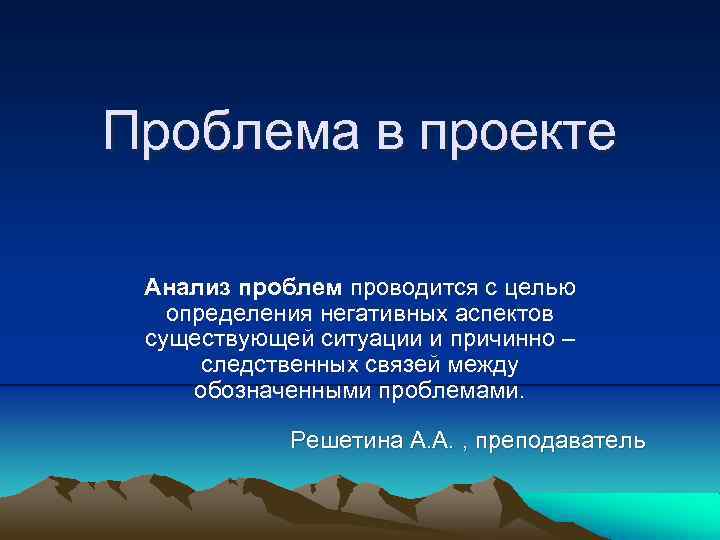 Проблема в проекте

Анализ проблем проводится с целью определения негативных аспектов существующей ситуации и причинно – следственных связей между обозначенными проблемами.

Решетина А.А. , преподаватель